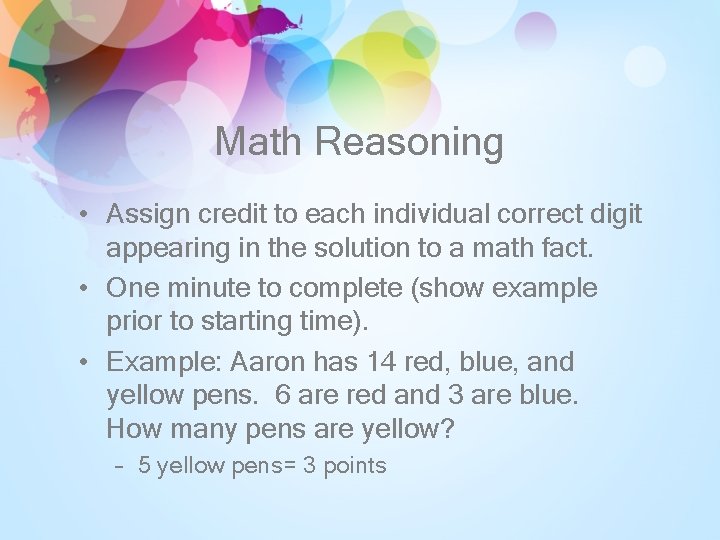 Math Reasoning

• Assign credit to each individual correct digit appearing in the solution to a math fact.
• One minute to complete (show example prior to starting time).
• Example: Aaron has 14 red, blue, and yellow pens. 6 are red and 3 are blue. How many pens are yellow?
– 5 yellow pens= 3 points